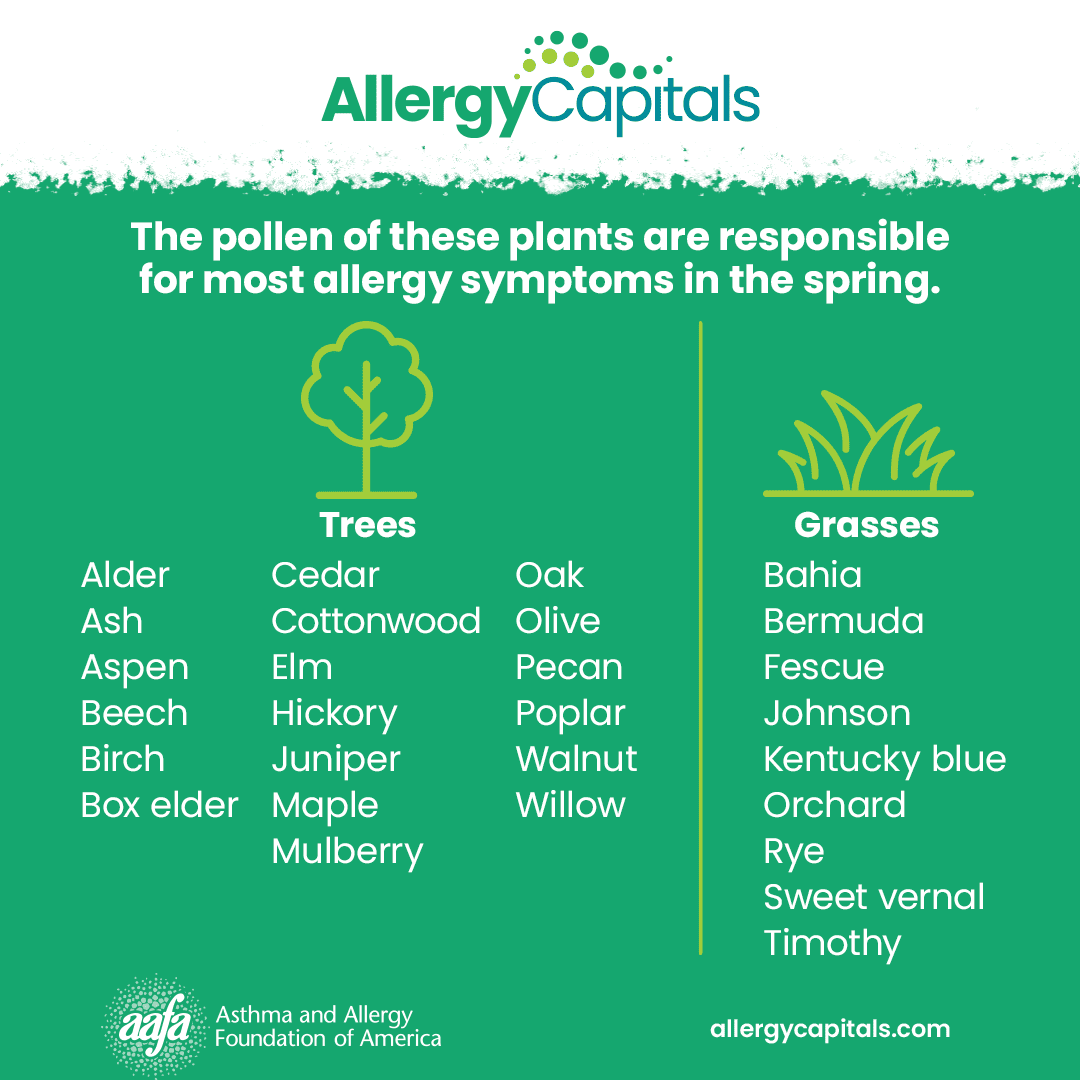 AllergyCapitals

The pollen of these plants are responsible for most allergy symptoms in the spring.

Trees

Alder
Ash
Aspen
Beech
Birch
Box elder

Cedar
Cottonwood
Elm
Hickory
Juniper
Maple
Mulberry

Oak
Olive
Pecan
Poplar
Walnut
Willow

Grasses

Bahia
Bermuda
Fescue
Johnson
Kentucky blue
Orchard
Rye
Sweet vernal
Timothy

aafa Asthma and Allergy Foundation of America

allergycapitals.com